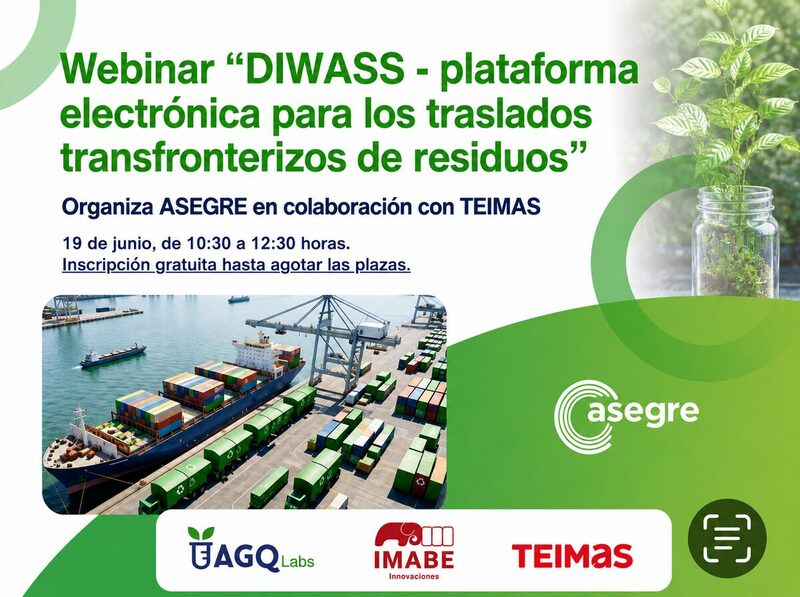 Webinar “DIWASS - plataforma electrónica para los traslados transfronterizos de residuos”

Organiza ASEGRE en colaboración con TEIMAS

19 de junio, de 10:30 a 12:30 horas.
Inscripción gratuita hasta agotar las plazas.

asegre

AGQ Labs

IMABE
Innovaciones

TEIMAS